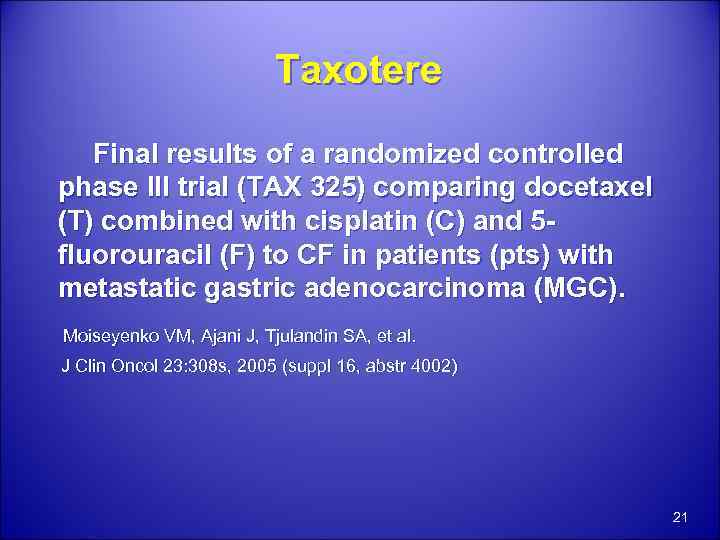 Taxotere

Final results of a randomized controlled phase III trial (TAX 325) comparing docetaxel (T) combined with cisplatin (C) and 5-fluorouracil (F) to CF in patients (pts) with metastatic gastric adenocarcinoma (MGC).

Moiseyenko VM, Ajani J, Tjulandin SA, et al.

J Clin Oncol 23:308s, 2005 (suppl 16, abstr 4002)

21